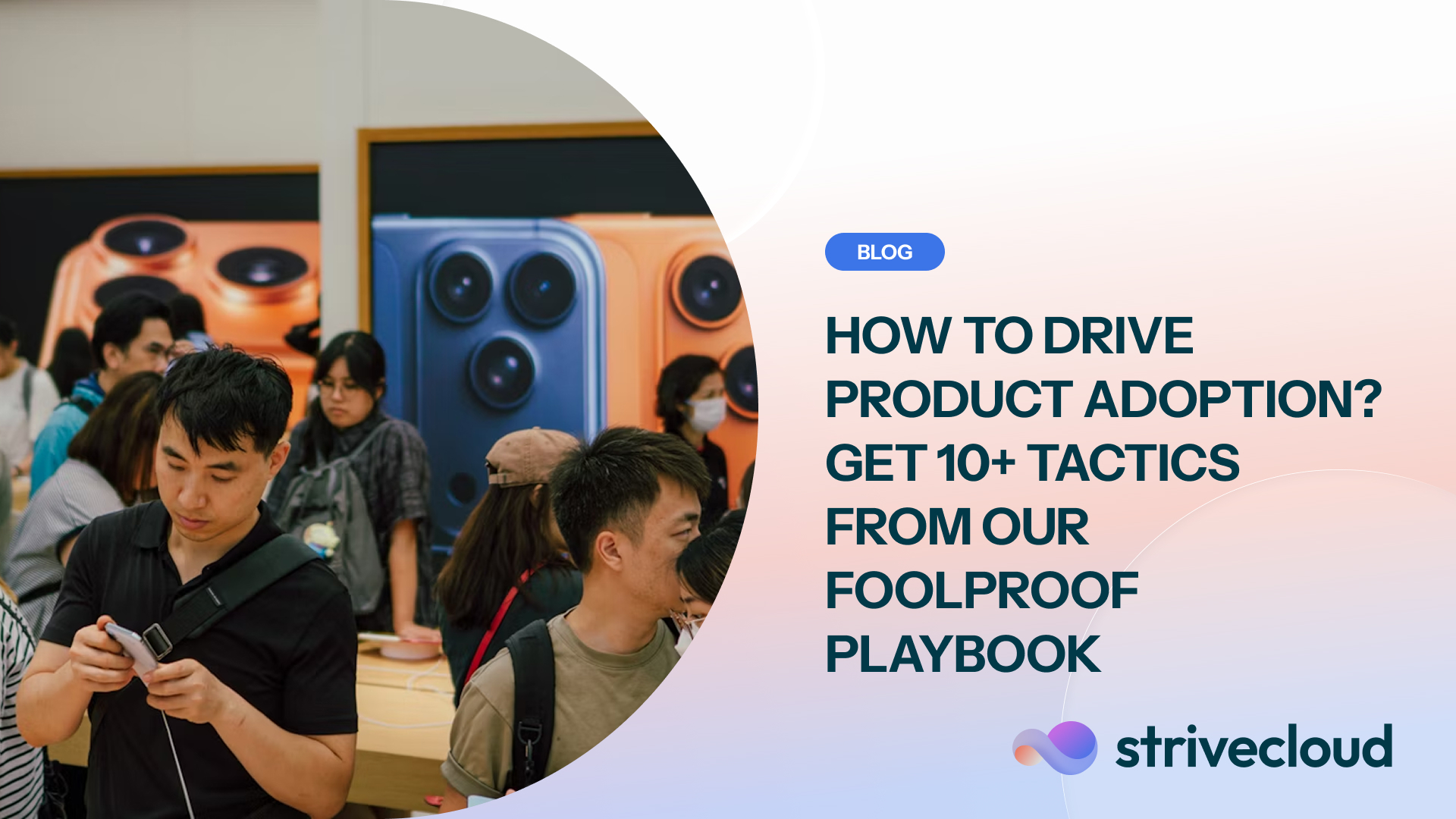 BLOG

HOW TO DRIVE PRODUCT ADOPTION? GET 10+ TACTICS FROM OUR FOOLPROOF PLAYBOOK

strivecloud